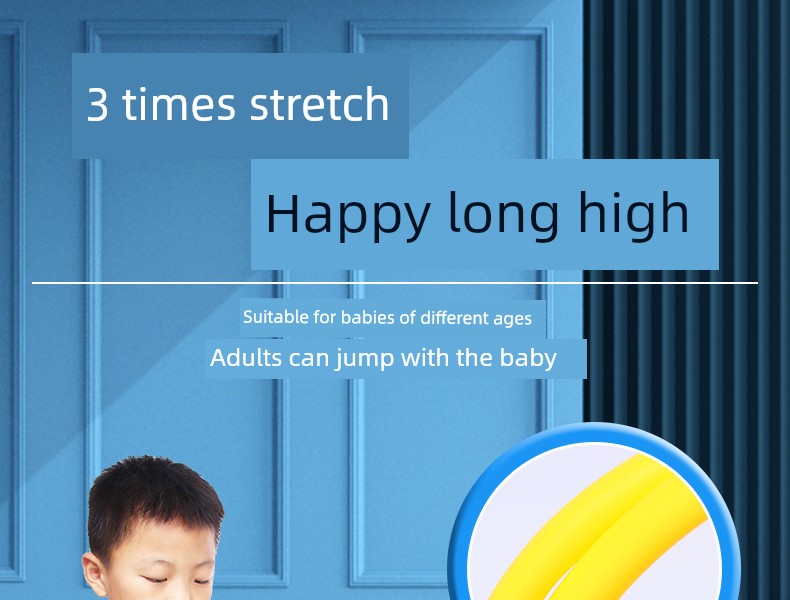 3 times stretch

Happy long high

Suitable for babies of different ages

Adults can jump with the baby